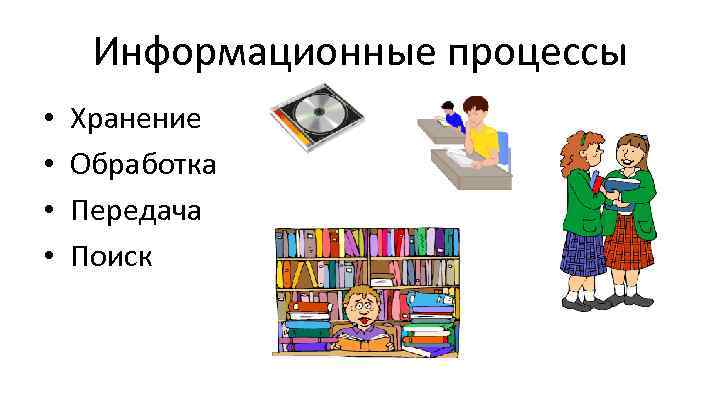 Информационные процессы

• Хранение
• Обработка
• Передача
• Поиск